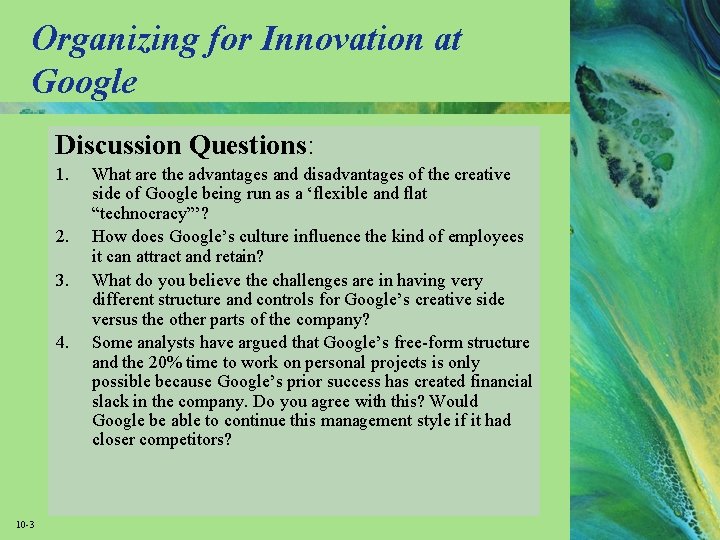 Organizing for Innovation at Google

Discussion Questions:

1. What are the advantages and disadvantages of the creative side of Google being run as a ‘flexible and flat “technocracy”’?
2. How does Google’s culture influence the kind of employees it can attract and retain?
3. What do you believe the challenges are in having very different structure and controls for Google’s creative side versus the other parts of the company?
4. Some analysts have argued that Google’s free-form structure and the 20% time to work on personal projects is only possible because Google’s prior success has created financial slack in the company. Do you agree with this? Would Google be able to continue this management style if it had closer competitors?

10-3